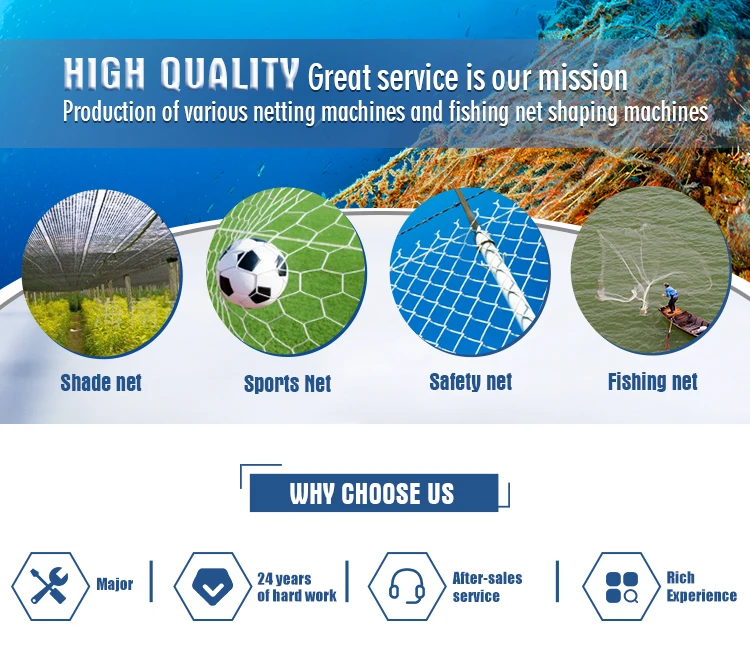 HIGH QUALITY Great service is our mission
Production of various netting machines and fishing net shaping machines

Shade net

Sports Net

Safety net

Fishing net

WHY CHOOSE US

Major

24 years of hard work

After-sales service

Rich Experience